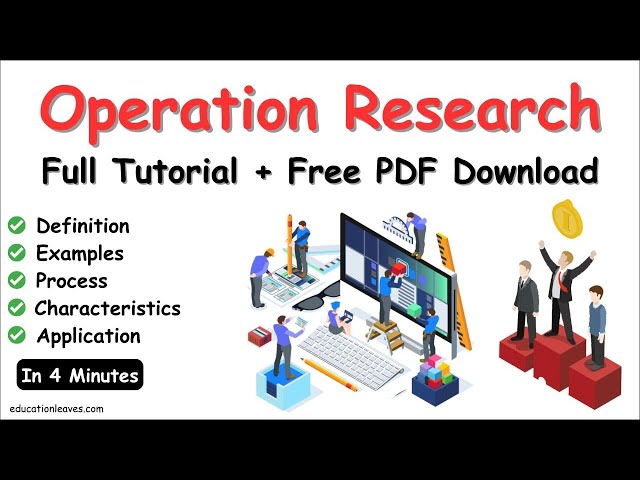 Operation Research
Full Tutorial + Free PDF Download

Definition
Examples
Process
Characteristics
Application

In 4 Minutes

educationleaves.com